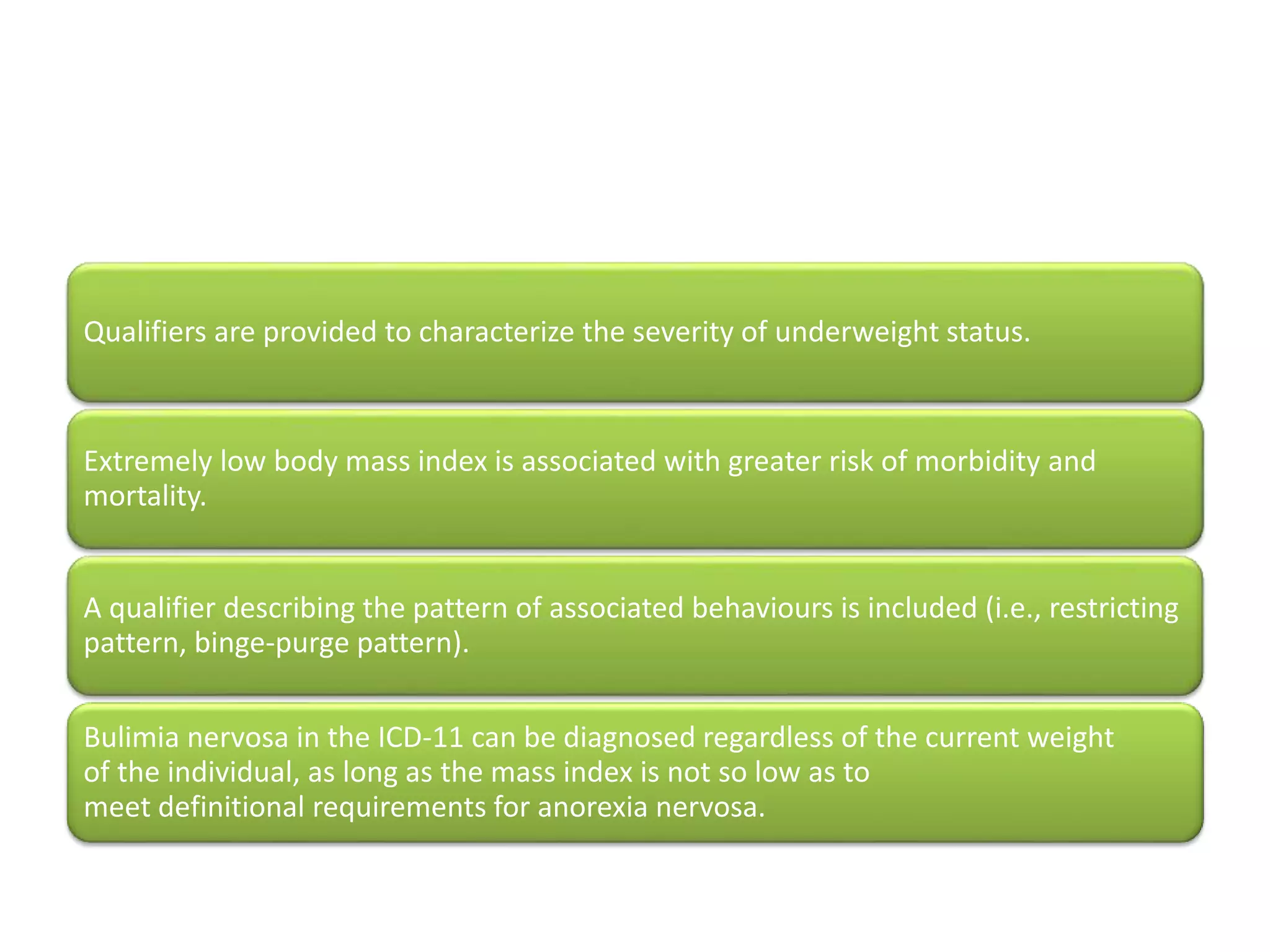 Qualifiers are provided to characterize the severity of underweight status.

Extremely low body mass index is associated with greater risk of morbidity and mortality.

A qualifier describing the pattern of associated behaviours is included (i.e., restricting pattern, binge-purge pattern).

Bulimia nervosa in the ICD-11 can be diagnosed regardless of the current weight of the individual, as long as the mass index is not so low as to meet definitional requirements for anorexia nervosa.